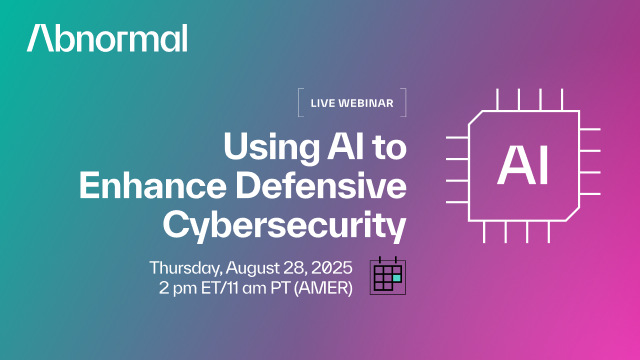 Abnormal

LIVE WEBINAR

Using AI to Enhance Defensive Cybersecurity

Thursday, August 28, 2025
2 pm ET/11 am PT (AMER)

AI